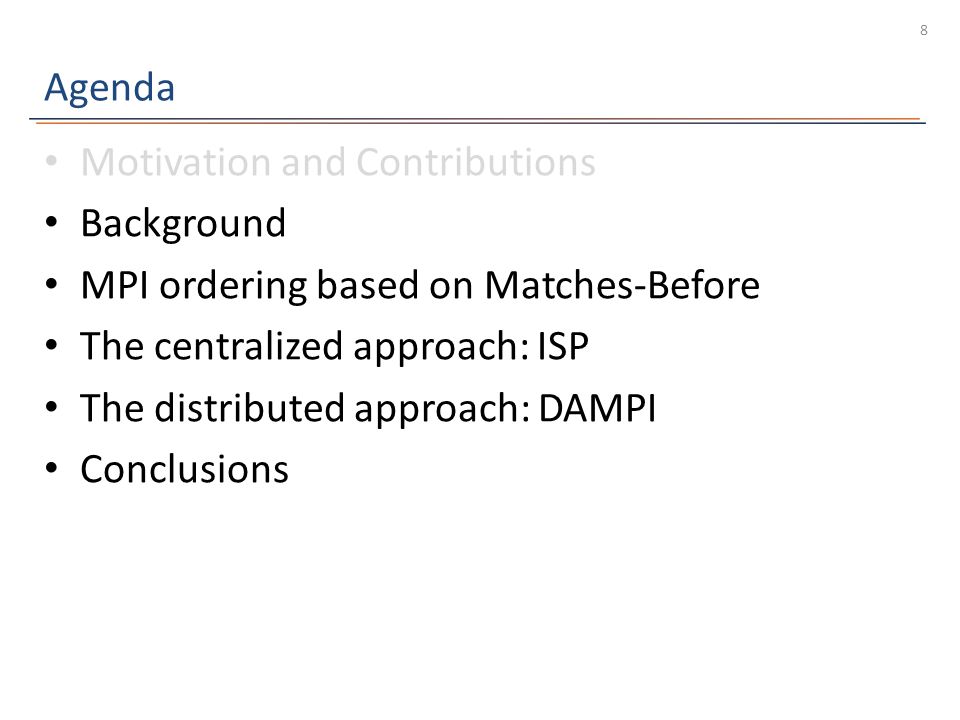 8

Agenda

• Motivation and Contributions
• Background
• MPI ordering based on Matches-Before
• The centralized approach: ISP
• The distributed approach: DAMPI
• Conclusions